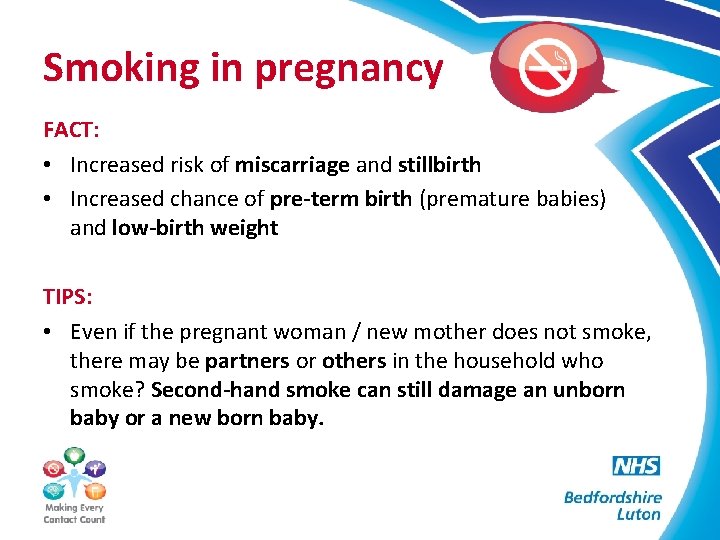 Smoking in pregnancy

FACT:

• Increased risk of miscarriage and stillbirth

• Increased chance of pre-term birth (premature babies) and low-birth weight

TIPS:

• Even if the pregnant woman / new mother does not smoke, there may be partners or others in the household who smoke? Second-hand smoke can still damage an unborn baby or a new born baby.

Making Every Contact Count

NHS
Bedfordshire
Luton